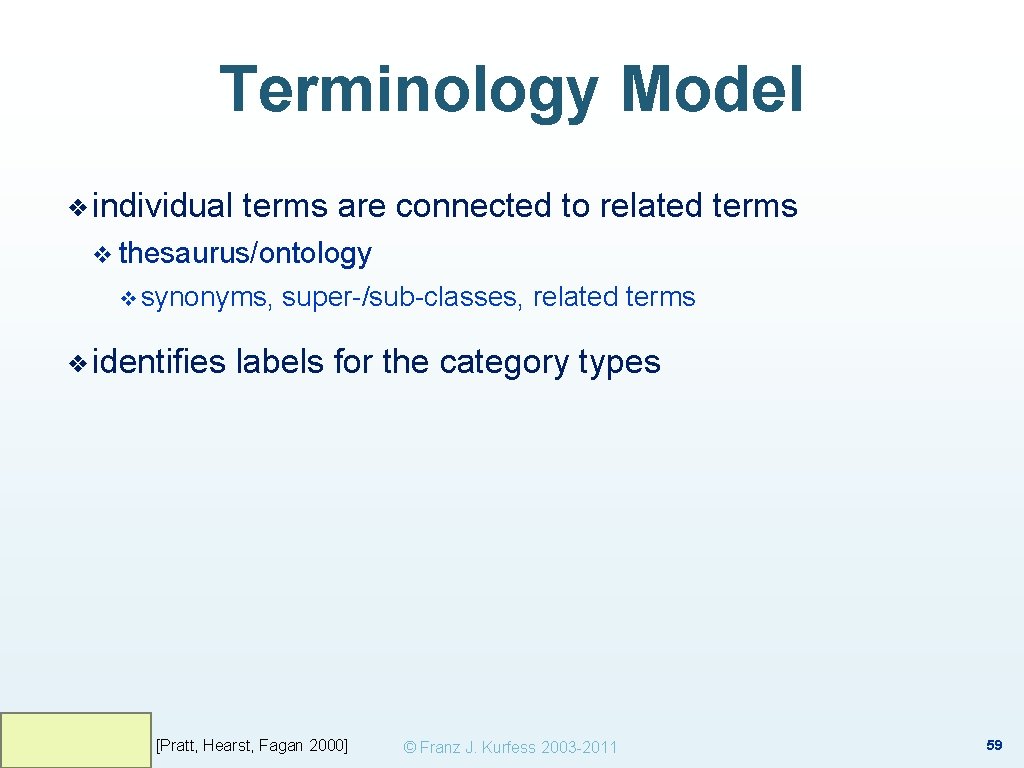 Terminology Model

❖ individual terms are connected to related terms

❖ thesaurus/ontology

❖ synonyms, super-/sub-classes, related terms

❖ identifies labels for the category types

[Pratt, Hearst, Fagan 2000]

© Franz J. Kurfess 2003-2011

59